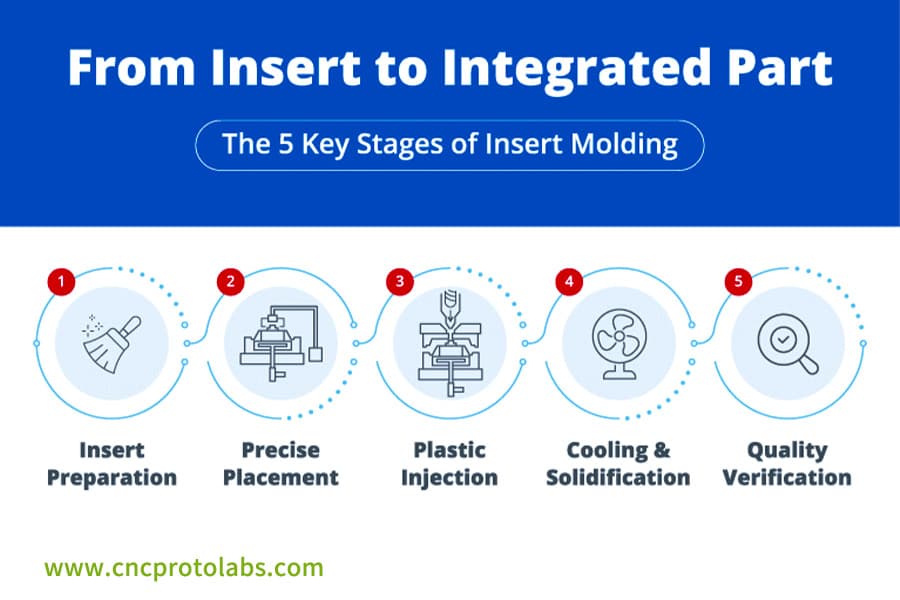 From Insert to Integrated Part

The 5 Key Stages of Insert Molding

1
Insert Preparation

2
Precise Placement

3
Plastic Injection

4
Cooling & Solidification

5
Quality Verification

www.cncprotolabs.com